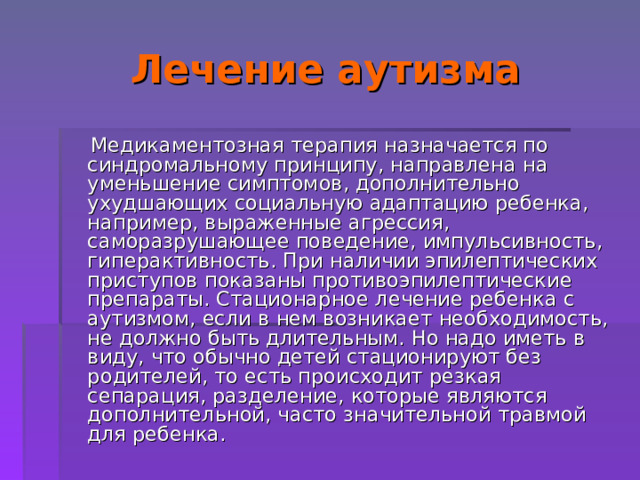 Лечение аутизма

Медикаментозная терапия назначается по синдромальному принципу, направлена на уменьшение симптомов, дополнительно ухудшающих социальную адаптацию ребенка, например, выраженные агрессия, саморазрушающее поведение, импульсивность, гиперактивность. При наличии эпилептических приступов показаны противоэпилептические препараты. Стационарное лечение ребенка с аутизмом, если в нем возникает необходимость, не должно быть длительным. Но надо иметь в виду, что обычно детей стационируют без родителей, то есть происходит резкая сепарация, разделение, которые являются дополнительной, часто значительной травмой для ребенка.